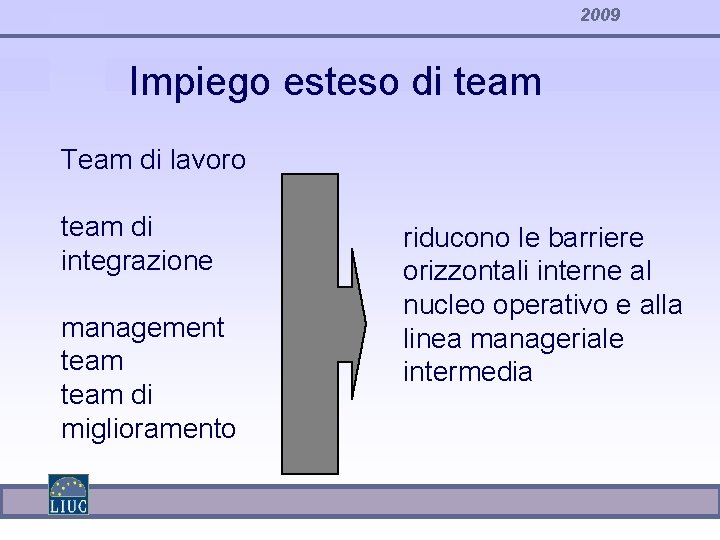 2009

Impiego esteso di team

Team di lavoro

team di integrazione

management team
team di miglioramento

riducono le barriere orizzontali interne al nucleo operativo e alla linea manageriale intermedia

LIUC